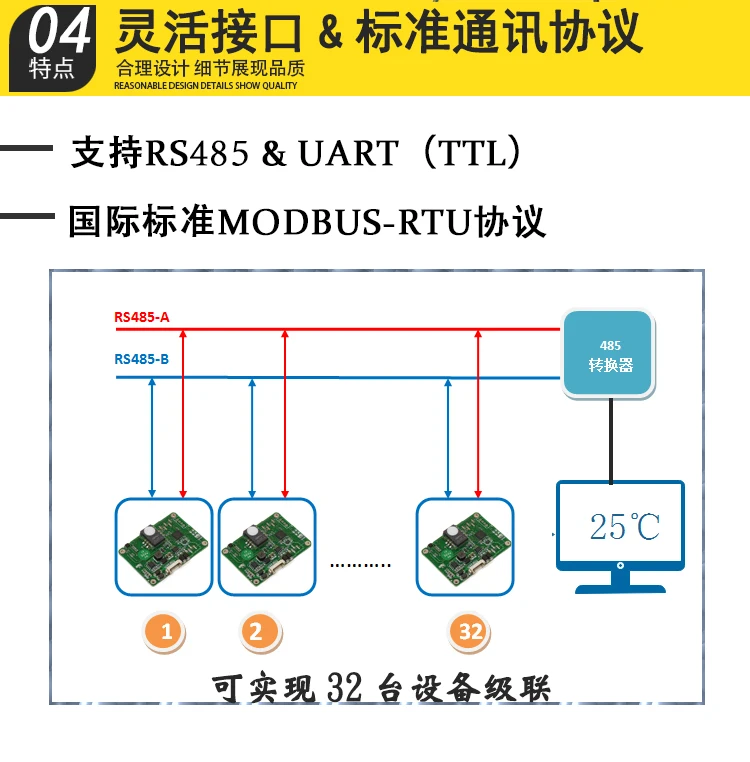 04
特点
灵活接口 & 标准通讯协议
合理设计 细节展现品质
REASONABLE DESIGN DETAILS SHOW QUALITY

支持RS485 & UART（TTL）

国际标准MODBUS-RTU协议

RS485-A
RS485-B
485
转换器
25℃
.........
1
2
32
可实现 32 台设备级联